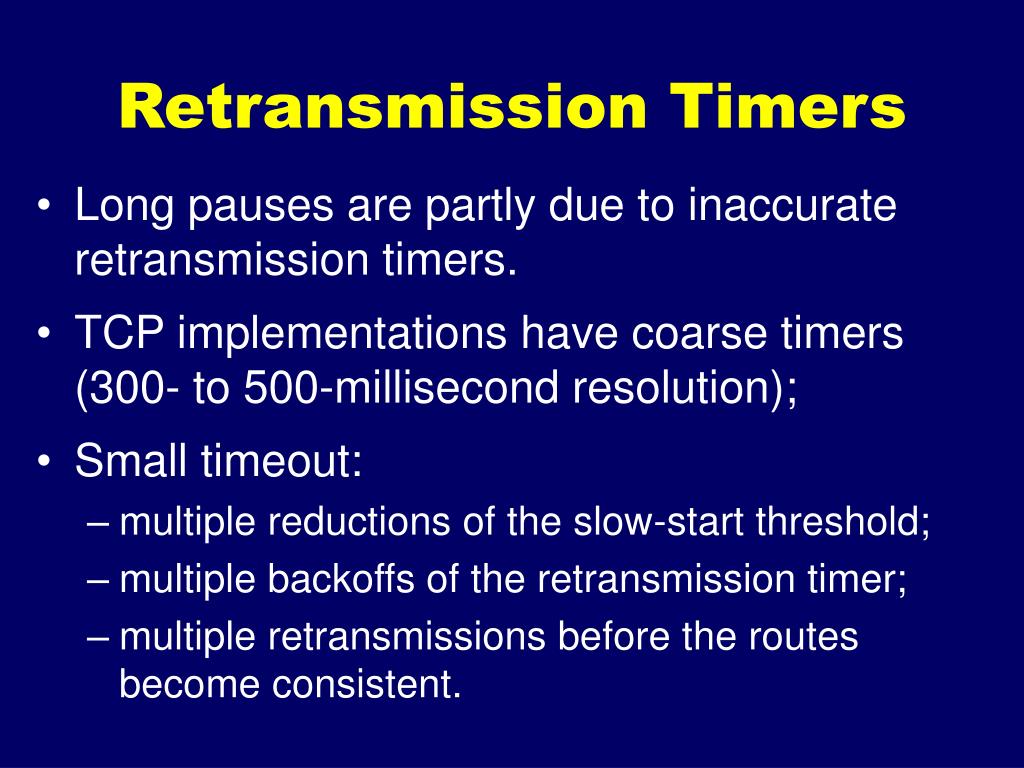 Retransmission Timers

• Long pauses are partly due to inaccurate retransmission timers.
• TCP implementations have coarse timers (300- to 500-millisecond resolution);
• Small timeout:
– multiple reductions of the slow-start threshold;
– multiple backoffs of the retransmission timer;
– multiple retransmissions before the routes become consistent.